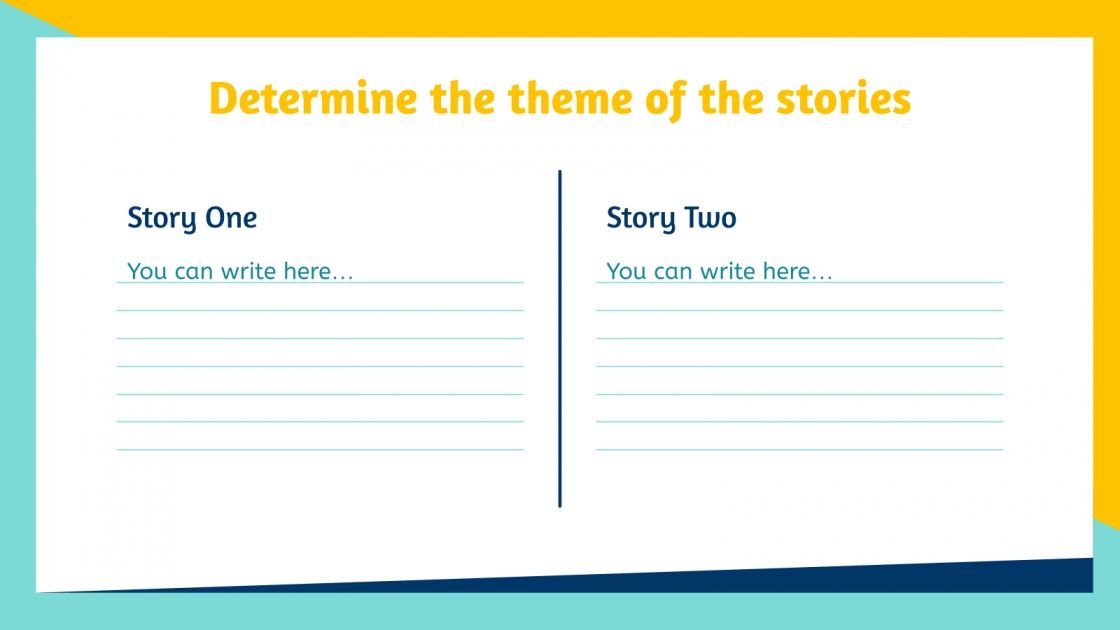 Determine the theme of the stories

Story One

You can write here…

Story Two

You can write here…